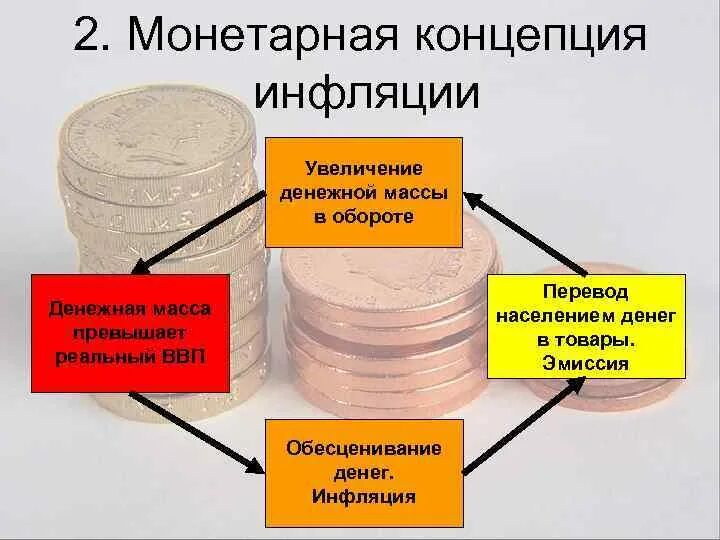 2. Монетарная концепция инфляции

Увеличение денежной массы в обороте

Денежная масса превышает реальный ВВП

Перевод населением денег в товары. Эмиссия

Обесценивание денег. Инфляция